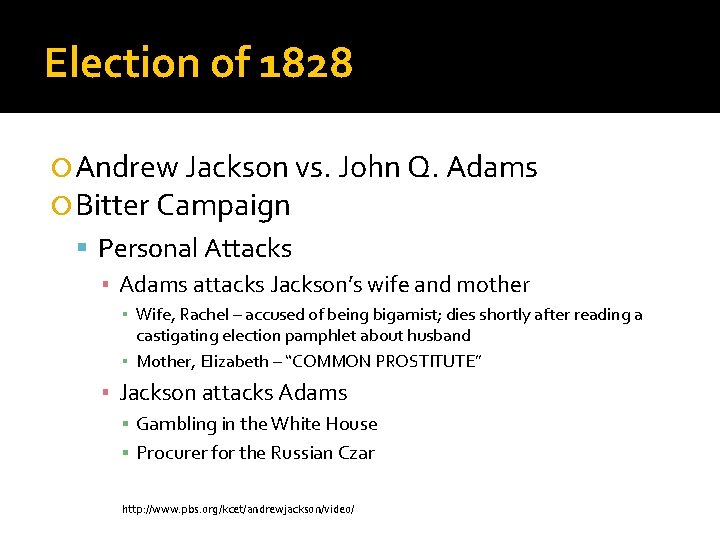 Election of 1828

Andrew Jackson vs. John Q. Adams

Bitter Campaign

Personal Attacks

Adams attacks Jackson's wife and mother

Wife, Rachel – accused of being bigamist; dies shortly after reading a castigating election pamphlet about husband

Mother, Elizabeth – "COMMON PROSTITUTE"

Jackson attacks Adams

Gambling in the White House

Procurer for the Russian Czar

http://www.pbs.org/kcet/andrewjackson/video/